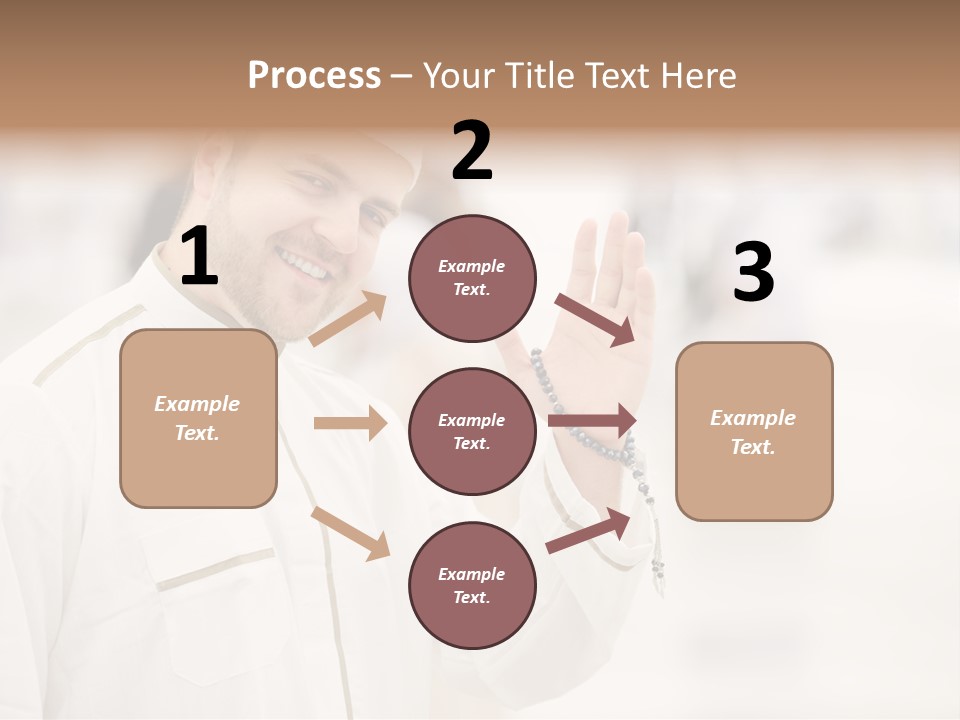 Process – Your Title Text Here

1

Example Text.

2

Example Text.

Example Text.

Example Text.

3

Example Text.